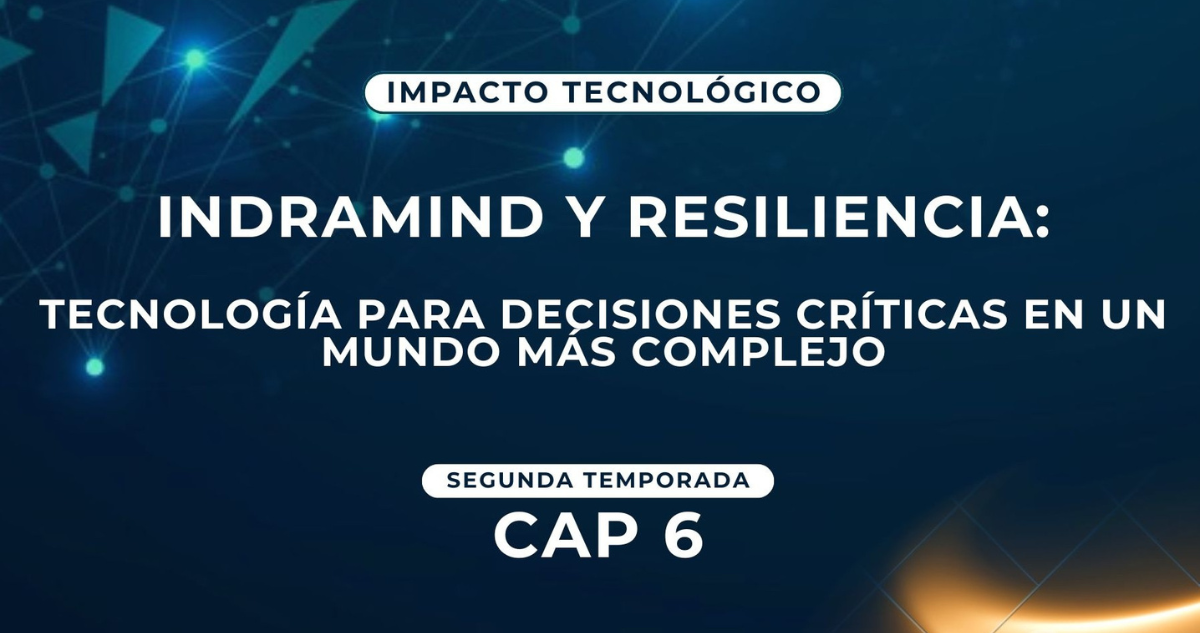 IMPACTO TECNOLÓGICO

INDRAMIND Y RESILIENCIA:

TECNOLOGÍA PARA DECISIONES CRÍTICAS EN UN MUNDO MÁS COMPLEJO

SEGUNDA TEMPORADA

CAP 6